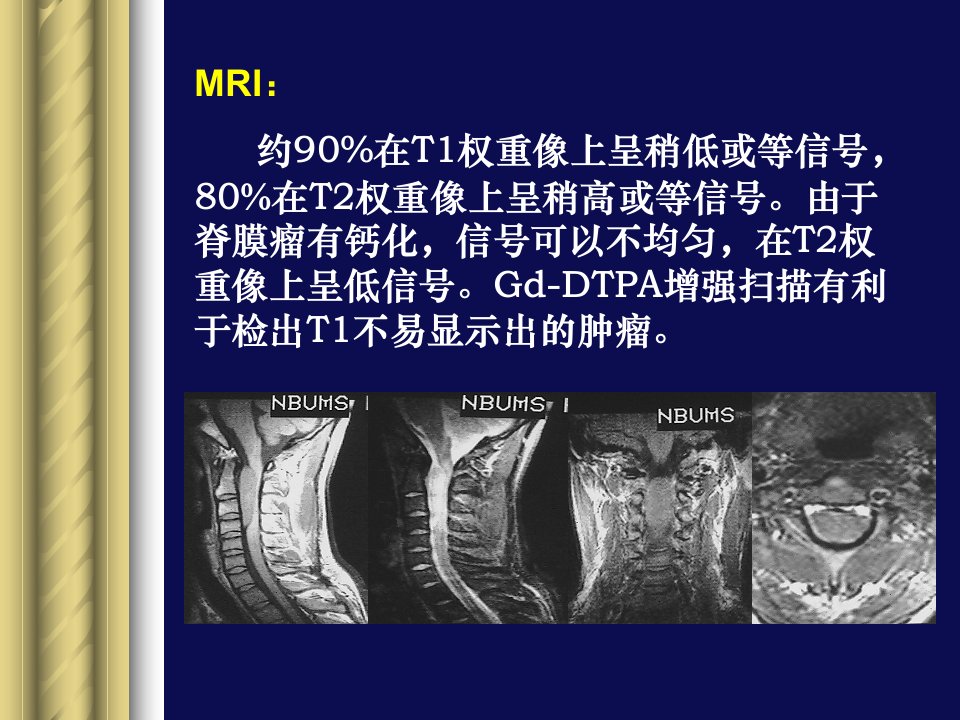 MRI：

约90%在T1权重像上呈稍低或等信号，80%在T2权重像上呈稍高或等信号。由于脊膜瘤有钙化，信号可以不均匀，在T2权重像上呈低信号。Gd-DTPA增强扫描有利于检出T1不易显示出的肿瘤。

NBUMS

NBUMS

NBUMS